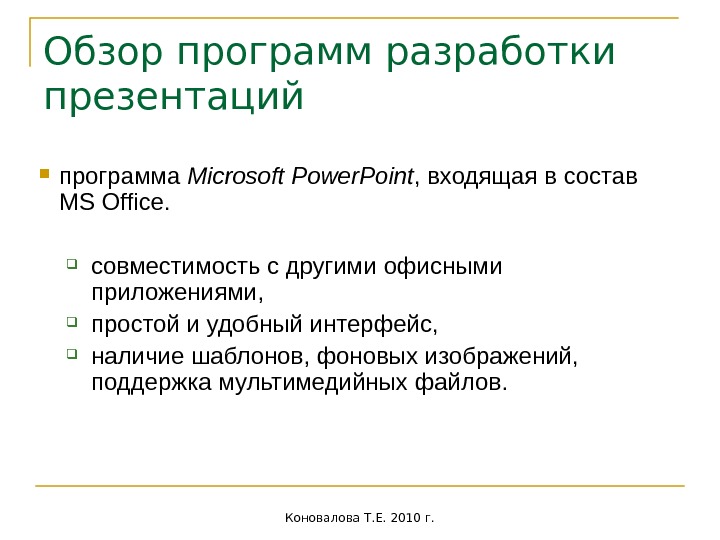 Обзор программ разработки презентаций

программа Microsoft PowerPoint, входящая в состав MS Office.

совместимость с другими офисными приложениями,

простой и удобный интерфейс,

наличие шаблонов, фоновых изображений, поддержка мультимедийных файлов.

Коновалова Т.Е. 2010 г.